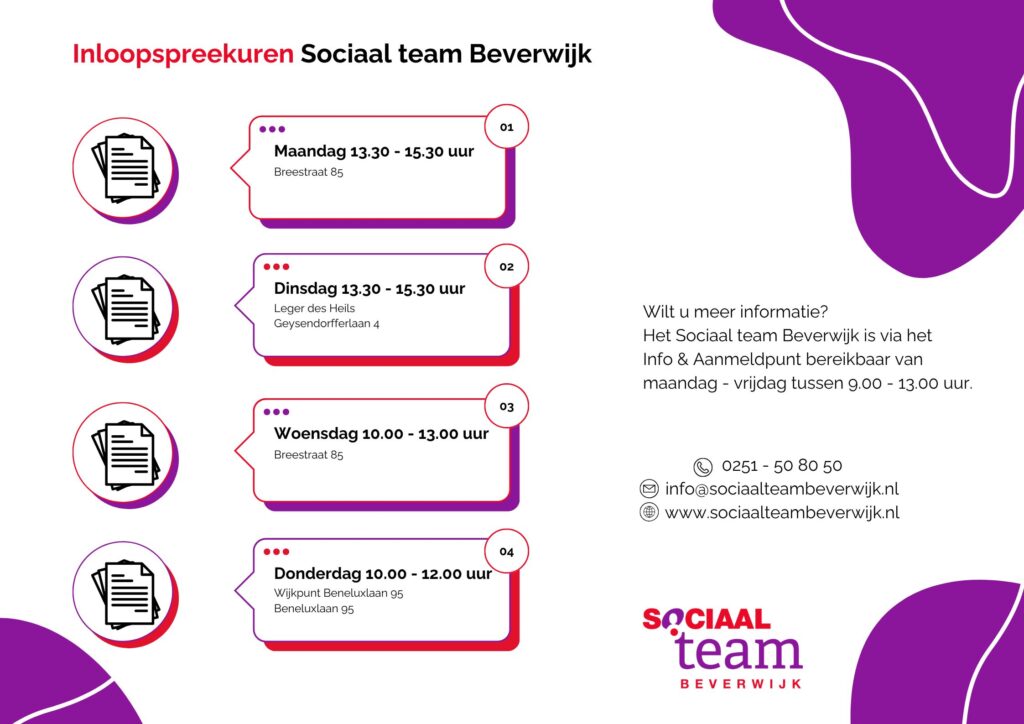 Inloopspreekuren Sociaal team Beverwijk

01
Maandag 13.30 - 15.30 uur
Breestraat 85

02
Dinsdag 13.30 - 15.30 uur
Leger des Heils
Geysendorfferlaan 4

03
Woensdag 10.00 - 13.00 uur
Breestraat 85

04
Donderdag 10.00 - 12.00 uur
Wijkpunt Beneluxlaan 95
Beneluxlaan 95

Wilt u meer informatie?
Het Sociaal team Beverwijk is via het Info & Aanmeldpunt bereikbaar van maandag - vrijdag tussen 9.00 - 13.00 uur.

0251 - 50 80 50
info@sociaalteambeverwijk.nl
www.sociaalteambeverwijk.nl

SOCIAAL
team
BEVERWIJK